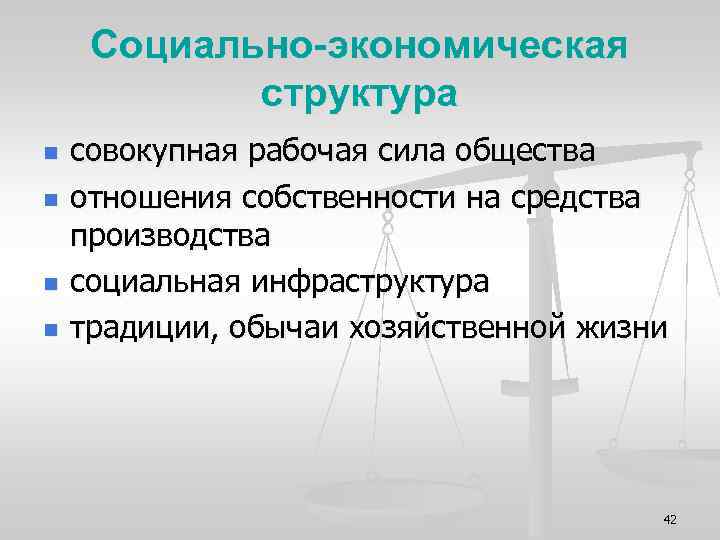 Социально-экономическая структура

- совокупная рабочая сила общества
- отношения собственности на средства производства
- социальная инфраструктура
- традиции, обычаи хозяйственной жизни

42